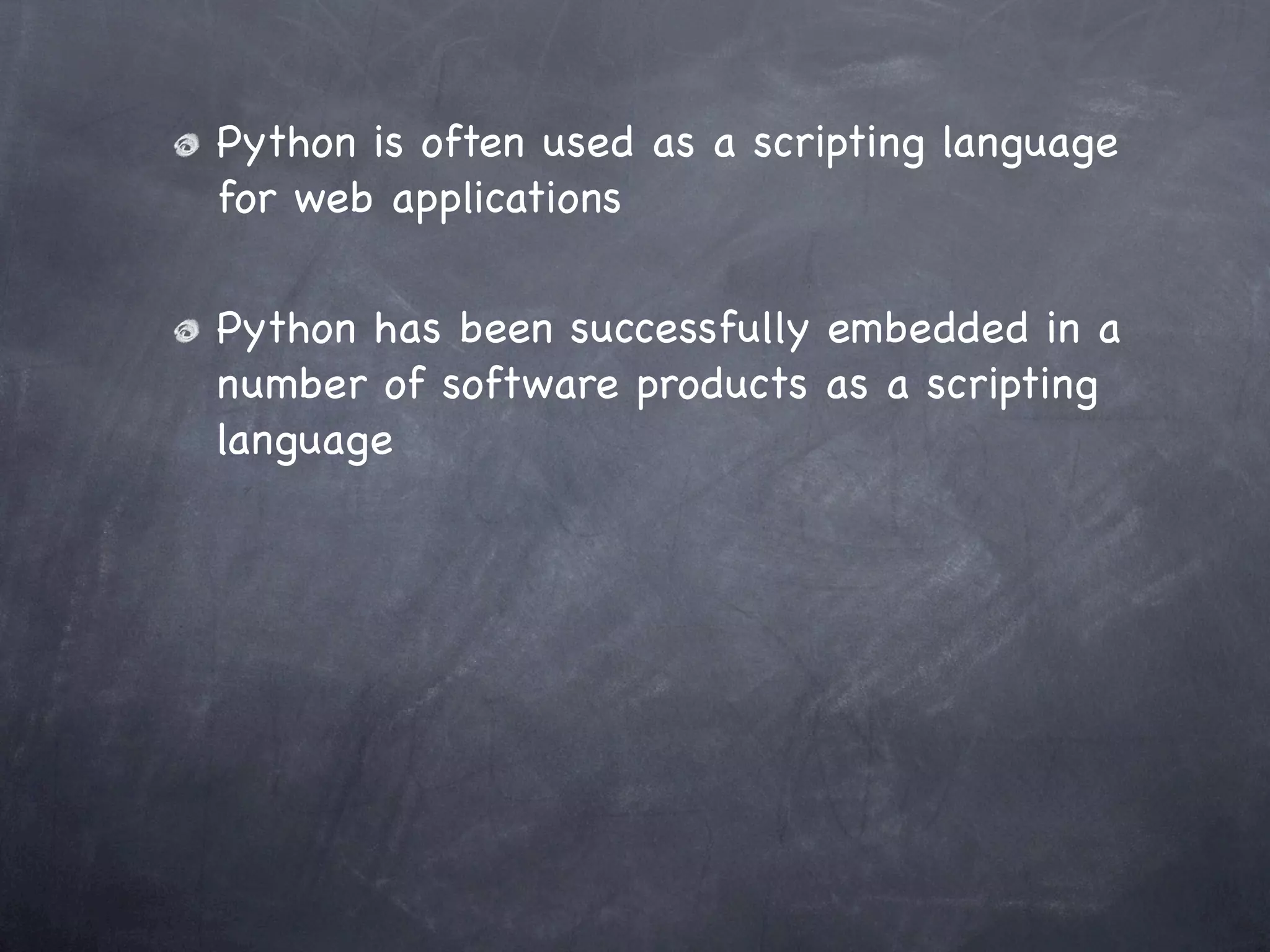 Python is often used as a scripting language for web applications

Python has been successfully embedded in a number of software products as a scripting language